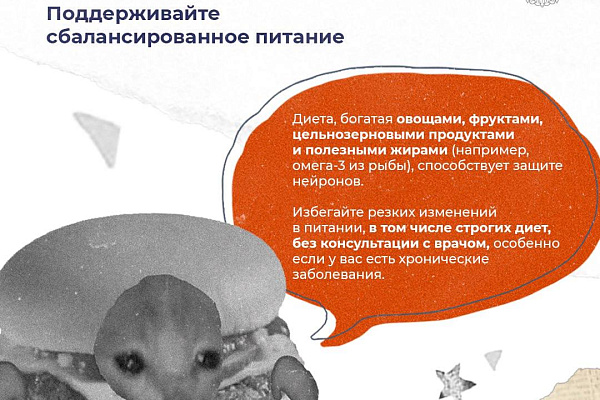 Поддерживайте сбалансированное питание

Диета, богатая овощами, фруктами, цельнозерновыми продуктами и полезными жирами (например, омега-3 из рыбы), способствует защите нейронов.

Избегайте резких изменений в питании, в том числе строгих диет, без консультации с врачом, особенно если у вас есть хронические заболевания.